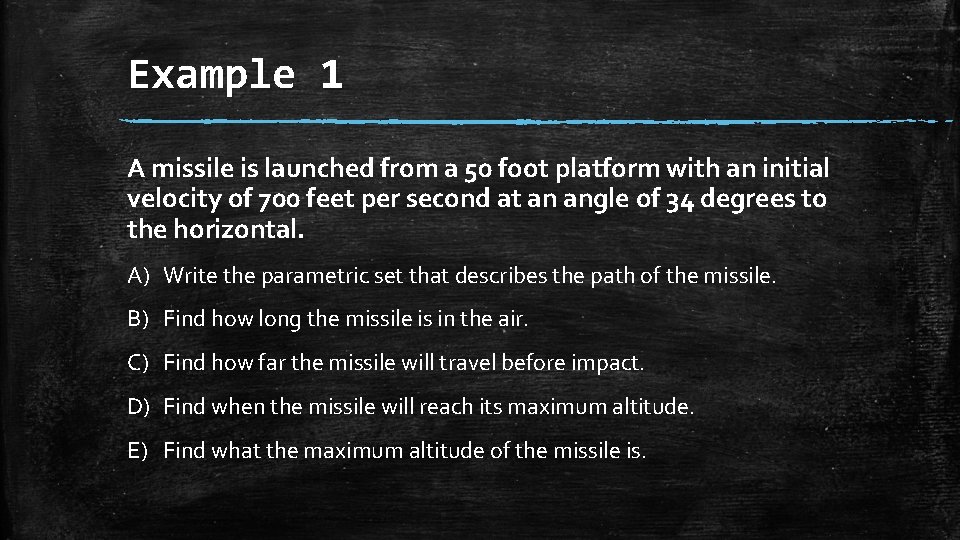 Example 1

A missile is launched from a 50 foot platform with an initial velocity of 700 feet per second at an angle of 34 degrees to the horizontal.

A) Write the parametric set that describes the path of the missile.

B) Find how long the missile is in the air.

C) Find how far the missile will travel before impact.

D) Find when the missile will reach its maximum altitude.

E) Find what the maximum altitude of the missile is.